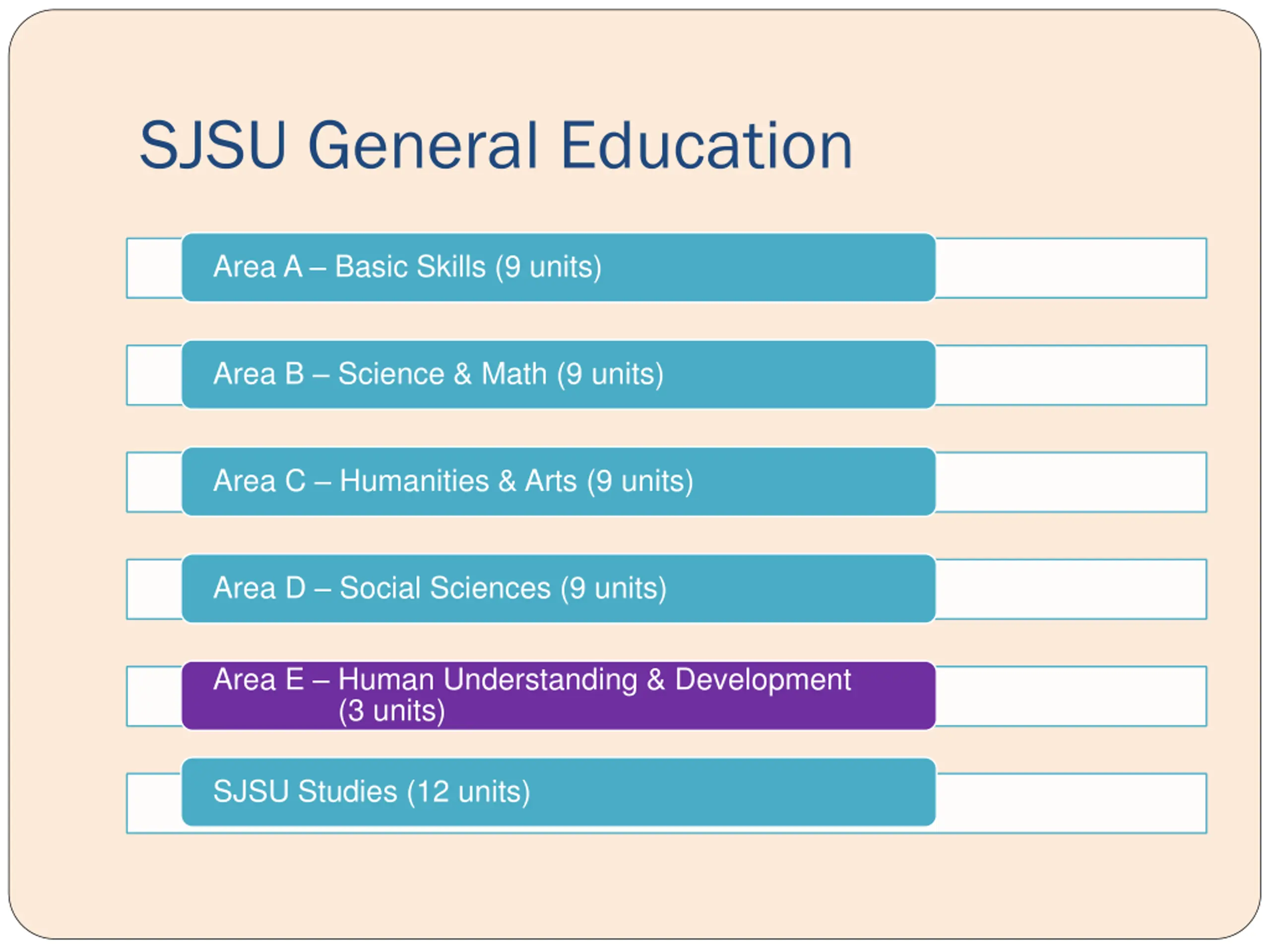 SJSU General Education

Area A – Basic Skills (9 units)

Area B – Science & Math (9 units)

Area C – Humanities & Arts (9 units)

Area D – Social Sciences (9 units)

Area E – Human Understanding & Development (3 units)

SJSU Studies (12 units)